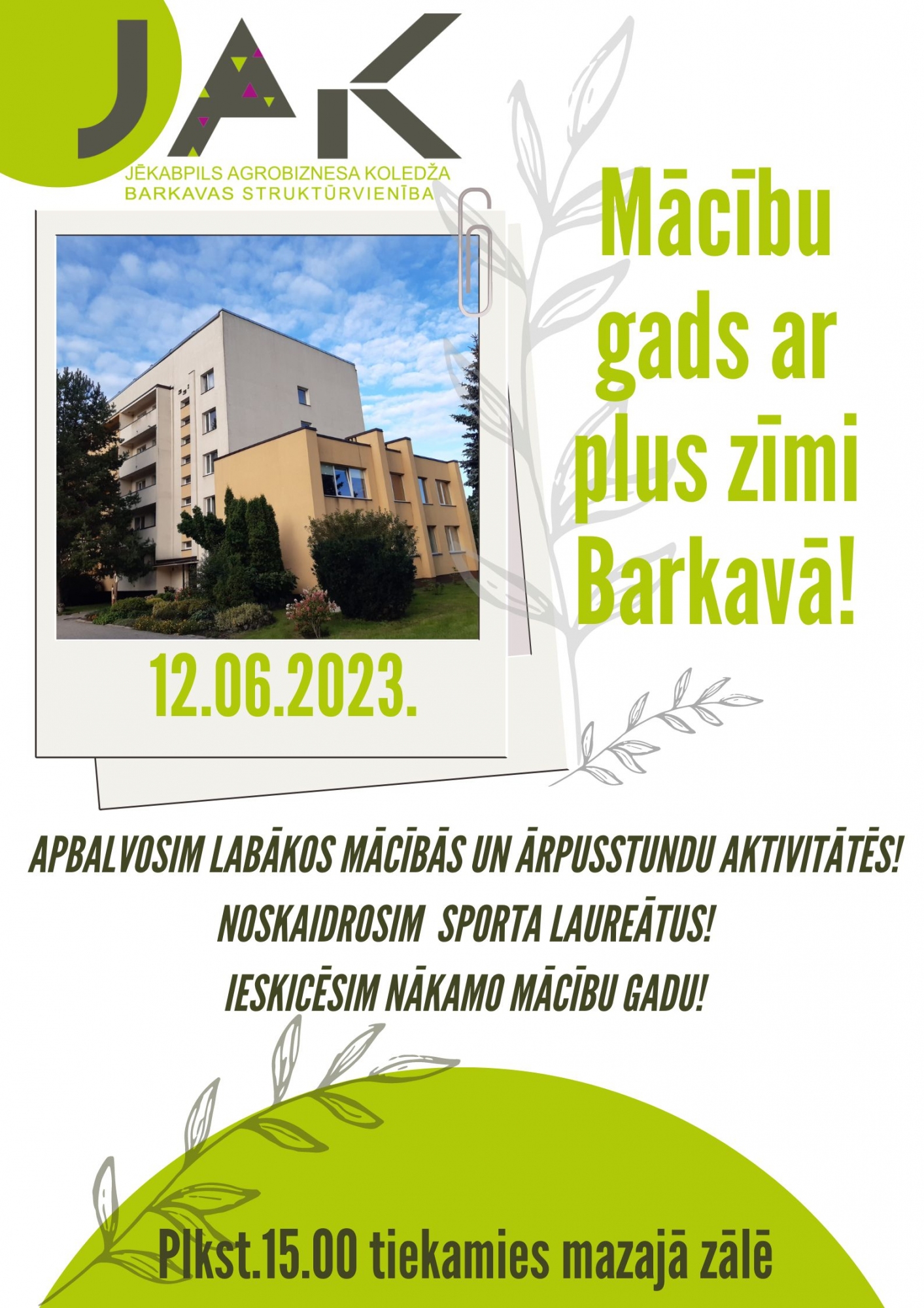 JAK
JĒKABPILS AGROBIZNESA KOLEDŽA
BARKAVAS STRUKTŪRVIENĪBA

Mācību gads ar plus zīmi Barkavā!

12.06.2023.

APBALVOSIM LABĀKOS MĀCĪBĀS UN ĀRPUSSTUNDU AKTIVITĀTĒS!
NOSKAIDROSIM SPORTA LAUREĀTUS!
IESKICĒSIM NĀKAMO MĀCĪBU GADU!

Plkst.15.00 tiekamies mazajā zālē